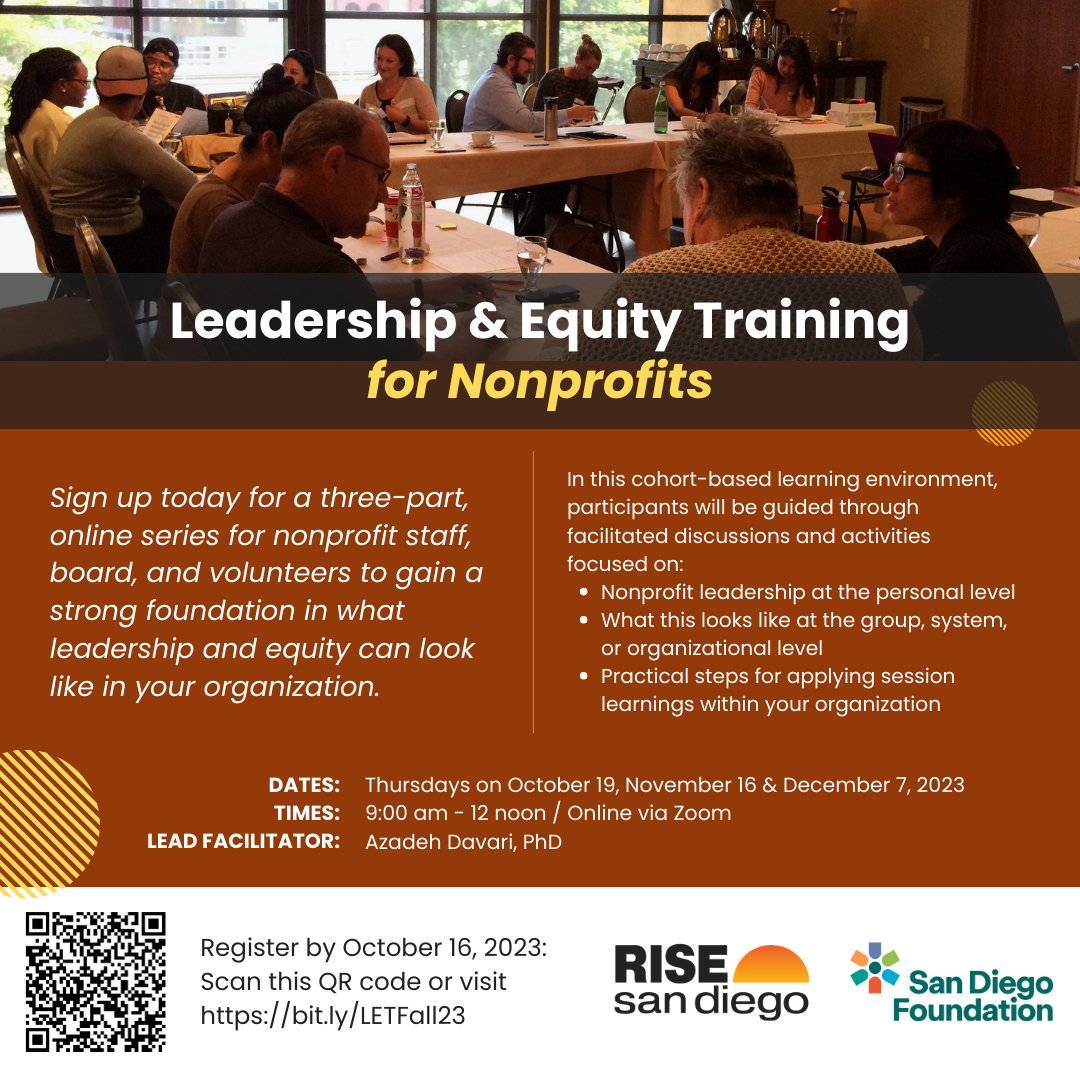 Leadership & Equity Training
for Nonprofits

Sign up today for a three-part, online series for nonprofit staff, board, and volunteers to gain a strong foundation in what leadership and equity can look like in your organization.

In this cohort-based learning environment, participants will be guided through facilitated discussions and activities focused on:
- Nonprofit leadership at the personal level
- What this looks like at the group, system, or organizational level
- Practical steps for applying session learnings within your organization

DATES: Thursdays on October 19, November 16 & December 7, 2023
TIMES: 9:00 am - 12 noon / Online via Zoom
LEAD FACILITATOR: Azadeh Davari, PhD

Register by October 16, 2023: Scan this QR code or visit https://bit.ly/LETFall23

RISE san diego

San Diego Foundation